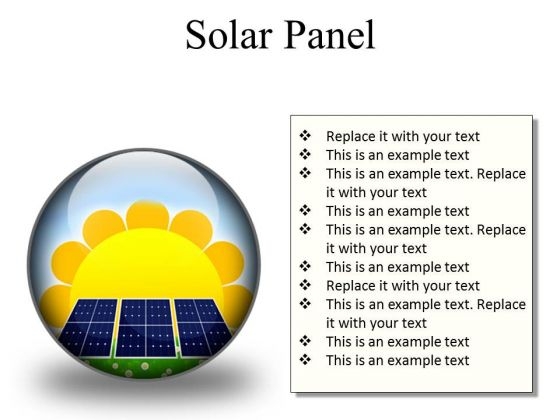 Solar Panel

❖ Replace it with your text
❖ This is an example text
❖ This is an example text. Replace it with your text
❖ This is an example text
❖ This is an example text. Replace it with your text
❖ This is an example text
❖ Replace it with your text
❖ This is an example text. Replace it with your text
❖ This is an example text
❖ This is an example text